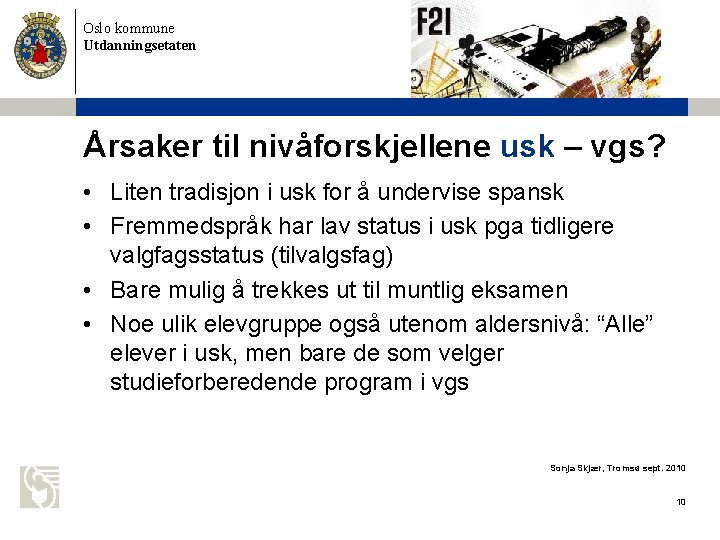 Oslo kommune
Utdanningsetaten

F21

Årsaker til nivåforskjellene usk – vgs?

• Liten tradisjon i usk for å undervise spansk
• Fremmedspråk har lav status i usk pga tidligere valgfagsstatus (tilvalgsfag)
• Bare mulig å trekkes ut til muntlig eksamen
• Noe ulik elevgruppe også utenom aldersnivå: “Alle” elever i usk, men bare de som velger studieforberedende program i vgs

Sonja Skjær, Tromsø sept. 2010

10